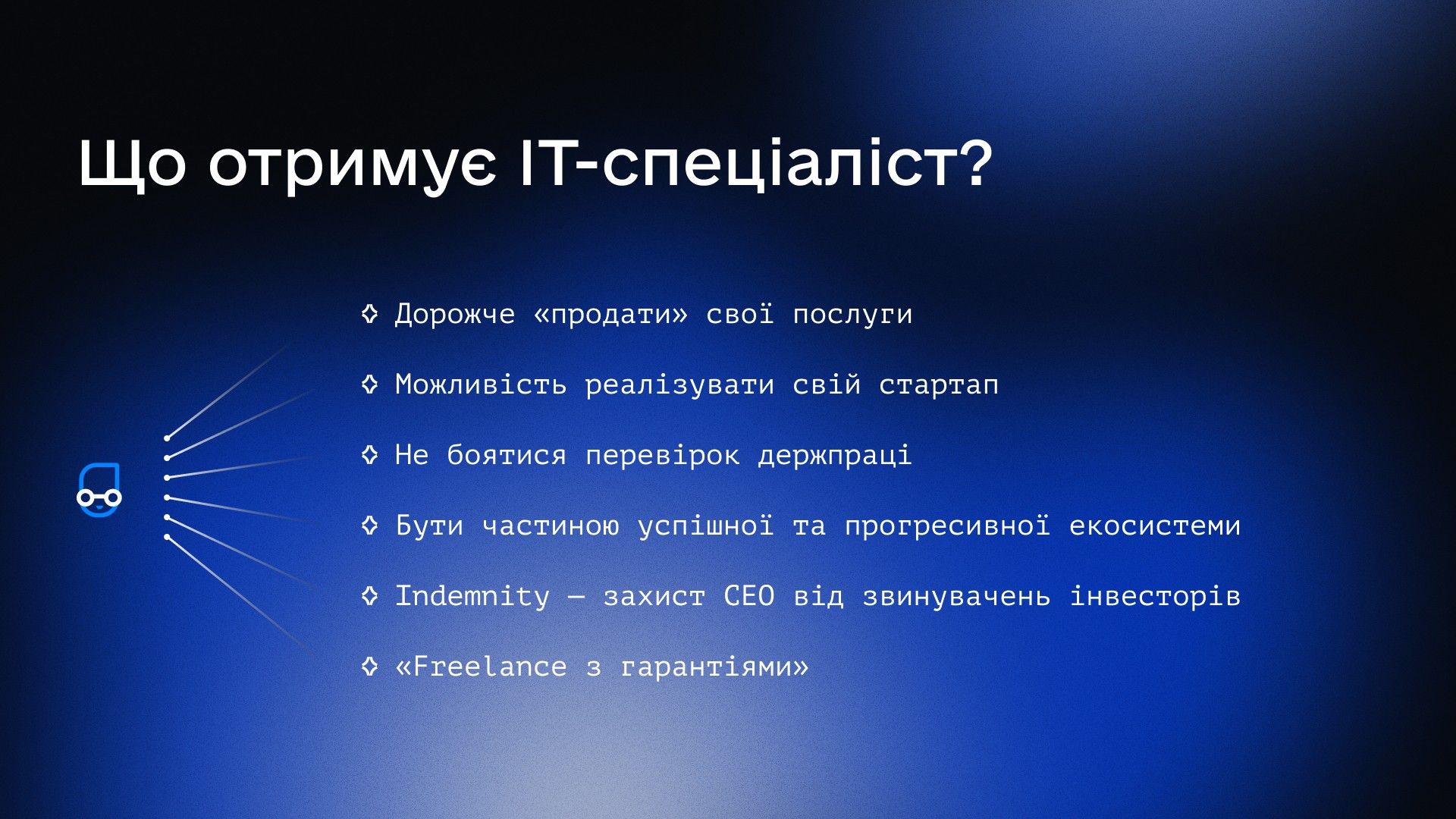 Що отримує IT-спеціаліст?

Дорожче «продати» свої послуги

Можливість реалізувати свій стартап

Не боятися перевірок держпраці

Бути частиною успішної та прогресивної екосистеми

Indemnity — захист CEO від звинувачень інвесторів

«Freelance з гарантіями»